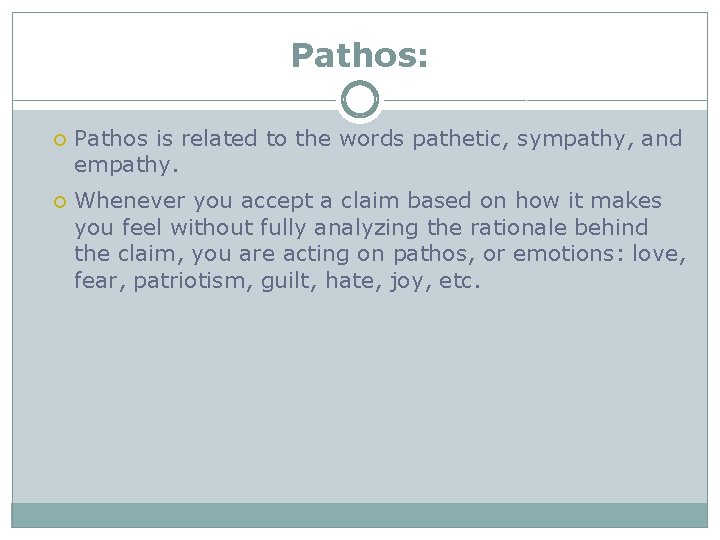 Pathos:

Pathos is related to the words pathetic, sympathy, and empathy.

Whenever you accept a claim based on how it makes you feel without fully analyzing the rationale behind the claim, you are acting on pathos, or emotions: love, fear, patriotism, guilt, hate, joy, etc.